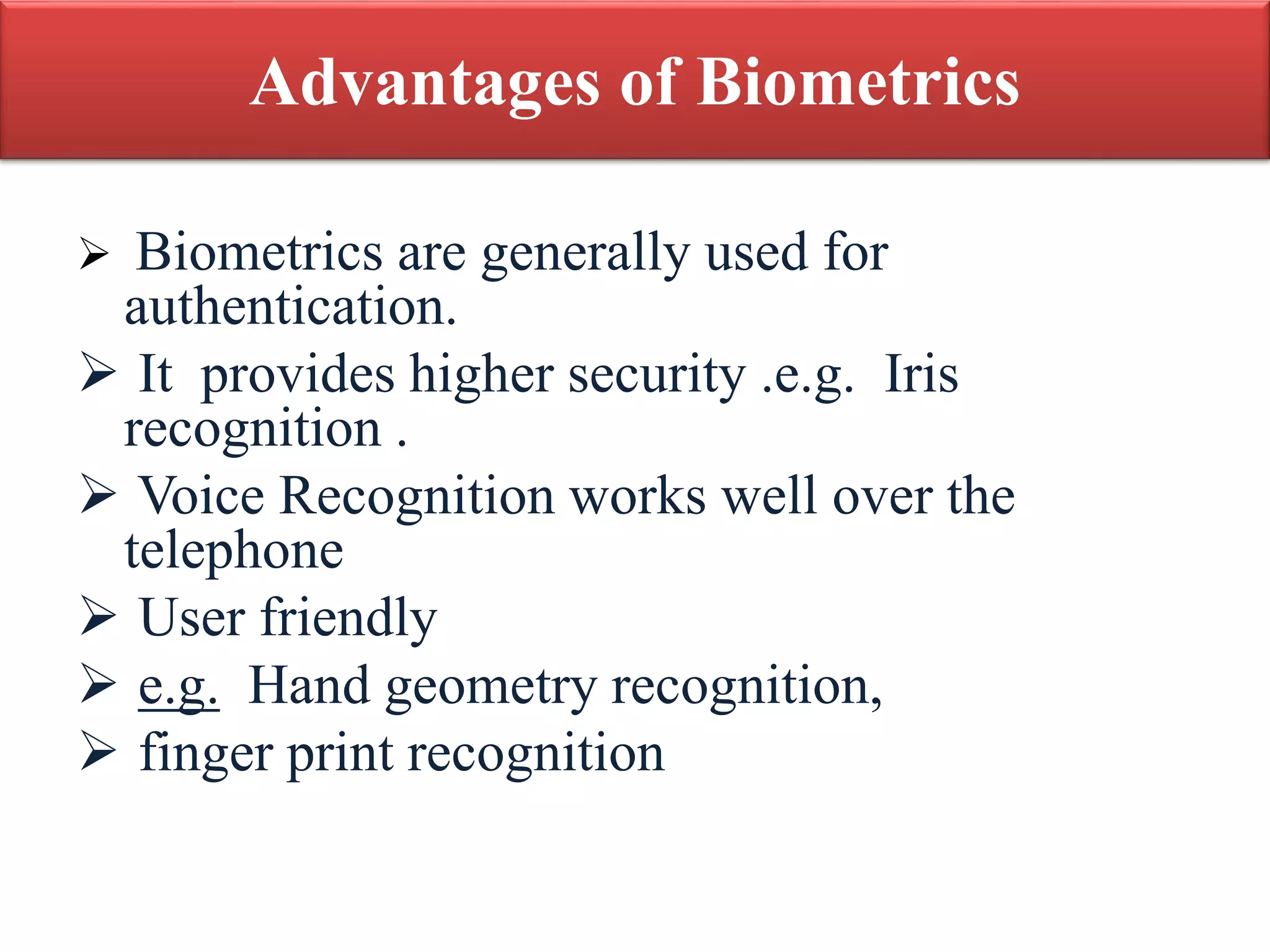 Advantages of Biometrics

➢ Biometrics are generally used for authentication.

➢ It provides higher security .e.g. Iris recognition .

➢ Voice Recognition works well over the telephone

➢ User friendly

➢ e.g. Hand geometry recognition,

➢ finger print recognition